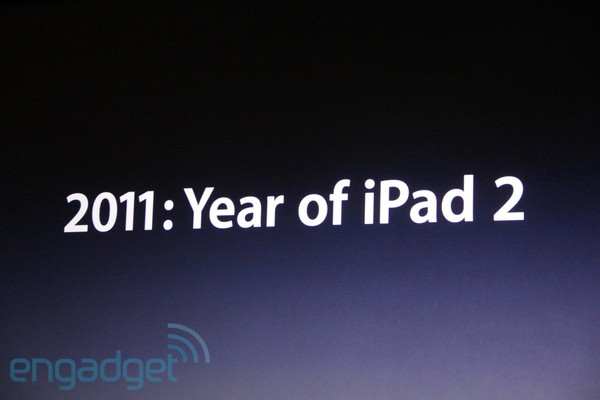 2011: Year of iPad 2

engadget